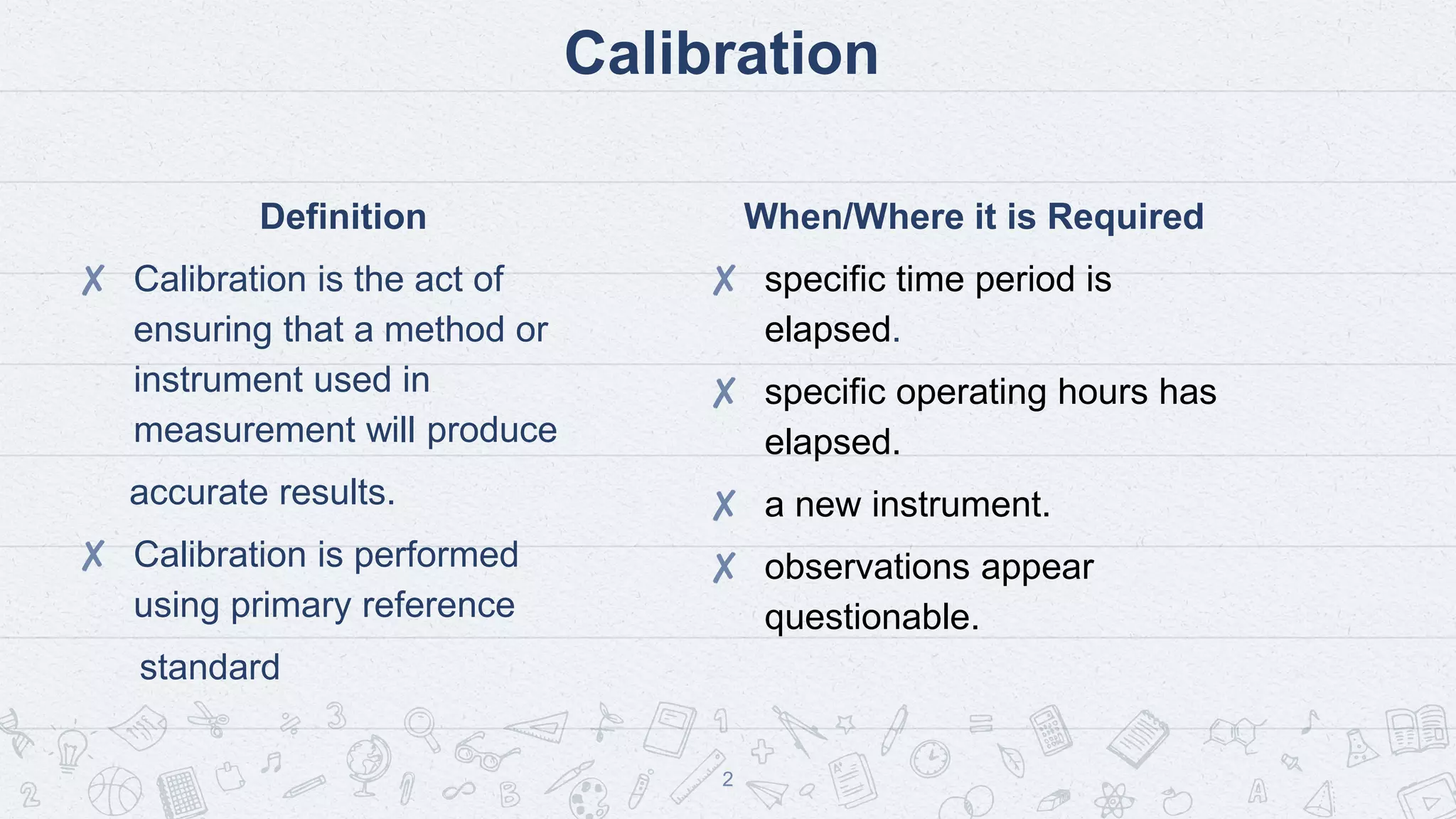 Calibration

Definition

✗ Calibration is the act of ensuring that a method or instrument used in measurement will produce accurate results.

✗ Calibration is performed using primary reference standard

When/Where it is Required

✗ specific time period is elapsed.

✗ specific operating hours has elapsed.

✗ a new instrument.

✗ observations appear questionable.

2